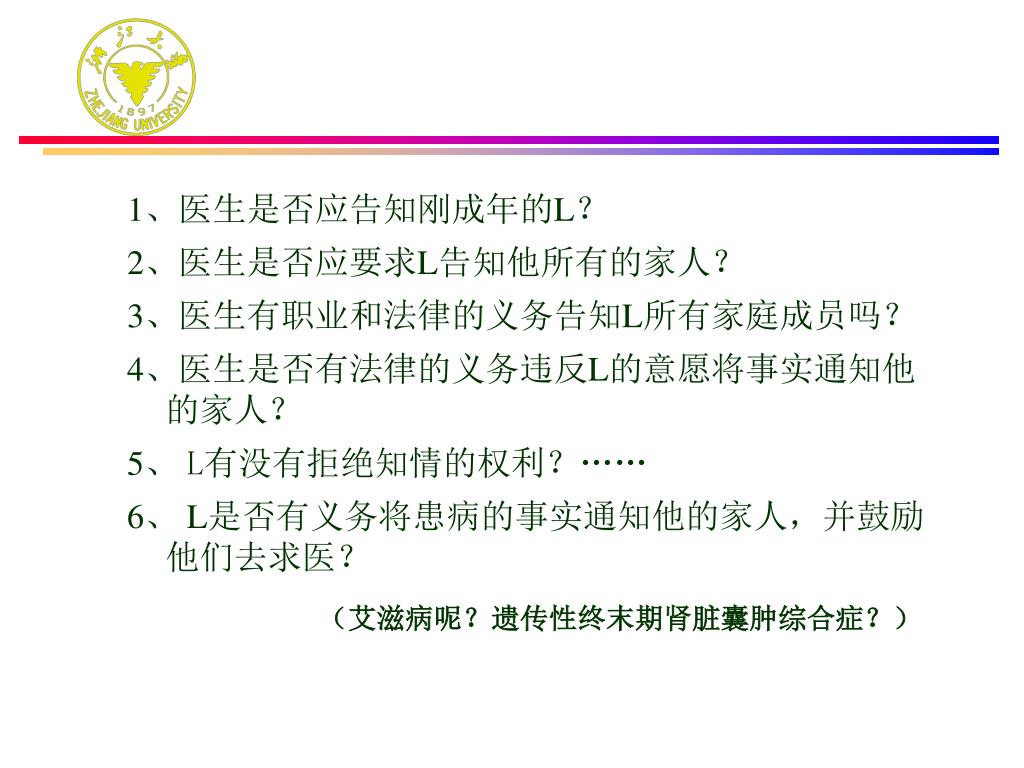 浙江大学
1897
ZHEJIANG UNIVERSITY

1、医生是否应告知刚成年的L？

2、医生是否应要求L告知他所有的家人？

3、医生有职业和法律的义务告知L所有家庭成员吗？

4、医生是否有法律的义务违反L的意愿将事实通知他的家人？

5、 L有没有拒绝知情的权利？……

6、 L是否有义务将患病的事实通知他的家人，并鼓励他们去求医？

（艾滋病呢？遗传性终末期肾脏囊肿综合症？）